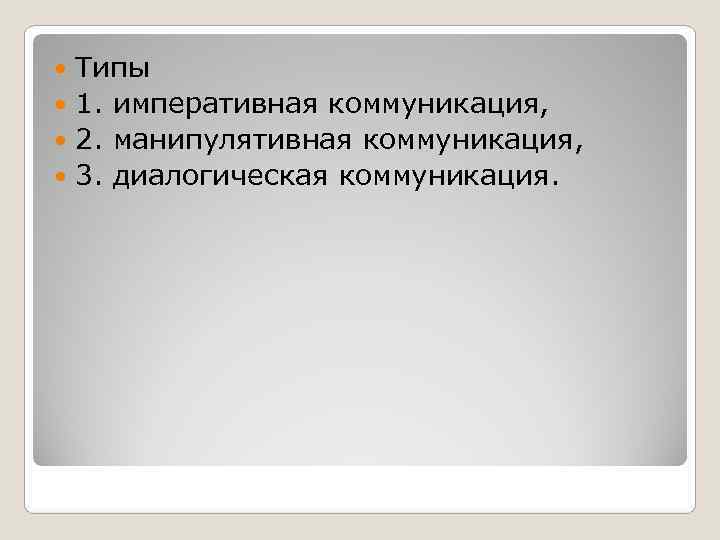 Типы
1. императивная коммуникация,
2. манипулятивная коммуникация,
3. диалогическая коммуникация.